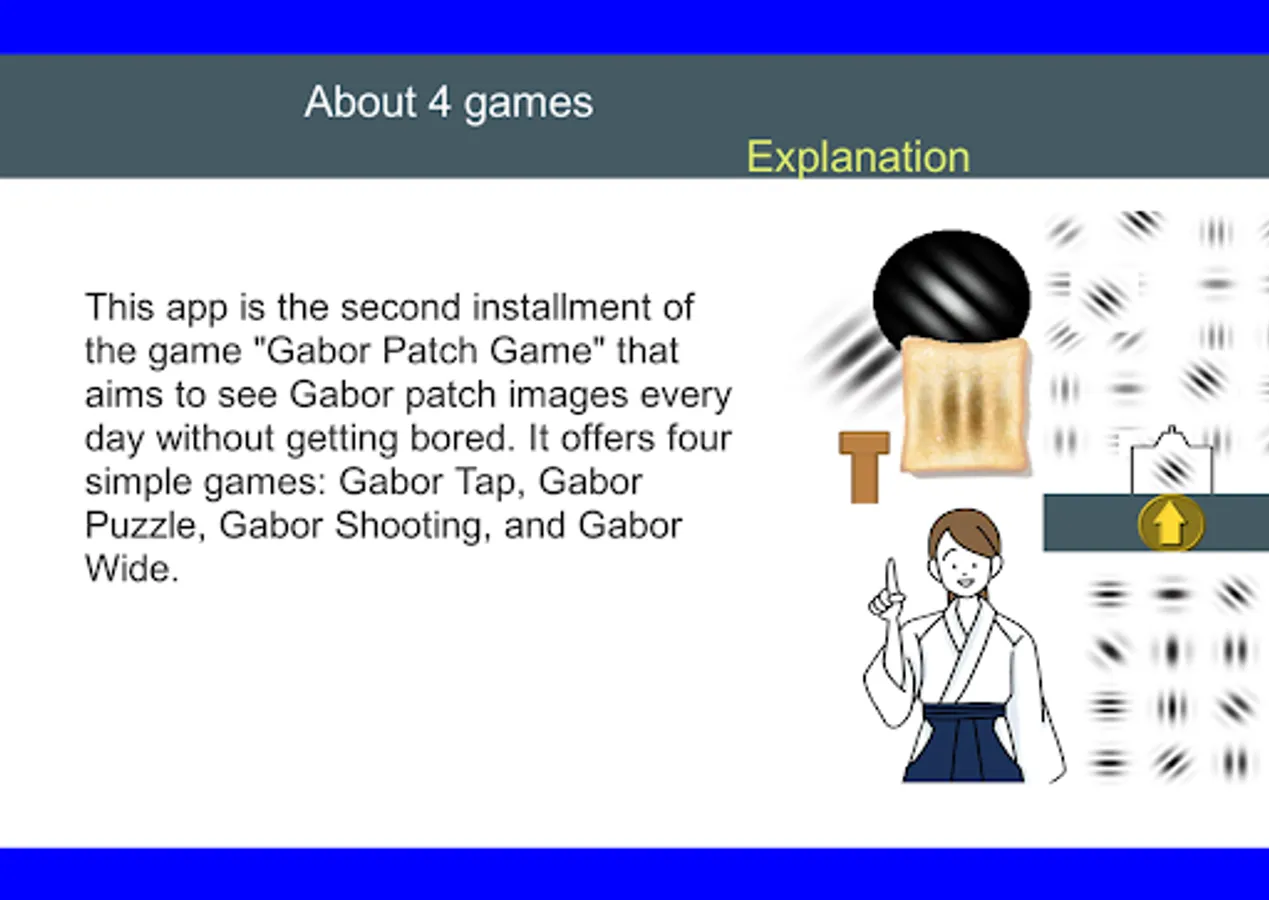 About 4 games

Explanation

This app is the second installment of the game "Gabor Patch Game" that aims to see Gabor patch images every day without getting bored. It offers four simple games: Gabor Tap, Gabor Puzzle, Gabor Shooting, and Gabor Wide.